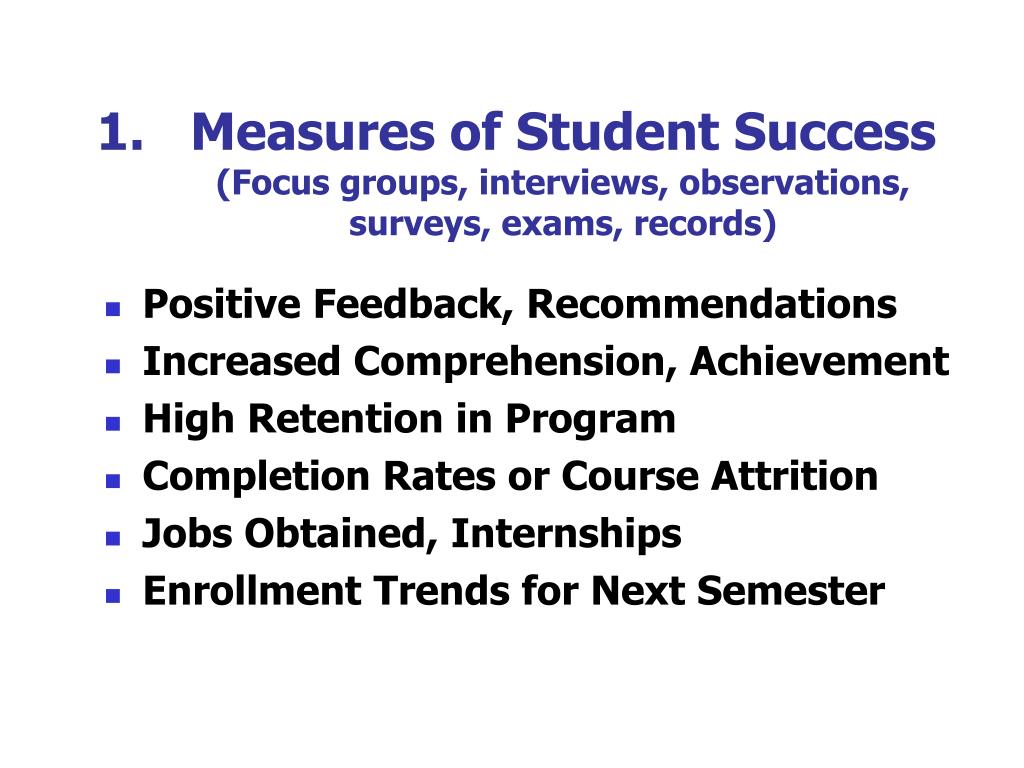 1. Measures of Student Success
(Focus groups, interviews, observations, surveys, exams, records)

- Positive Feedback, Recommendations
- Increased Comprehension, Achievement
- High Retention in Program
- Completion Rates or Course Attrition
- Jobs Obtained, Internships
- Enrollment Trends for Next Semester